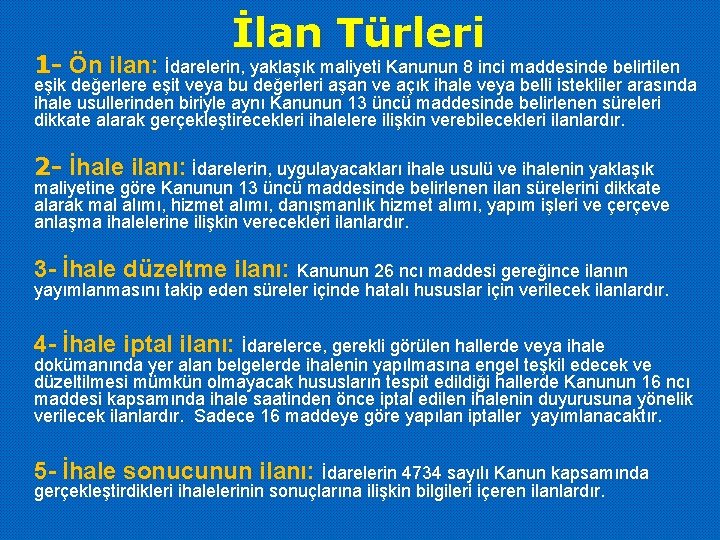 İlan Türleri

1- Ön ilan: İdarelerin, yaklaşık maliyeti Kanunun 8 inci maddesinde belirtilen eşik değerlere eşit veya bu değerleri aşan ve açık ihale veya belli istekliler arasında ihale usullerinden biriyle aynı Kanunun 13 üncü maddesinde belirlenen süreleri dikkate alarak gerçekleştirecekleri ihalelere ilişkin verebilecekleri ilanlardır.

2- İhale ilanı: İdarelerin, uygulayacakları ihale usulü ve ihalenin yaklaşık maliyetine göre Kanunun 13 üncü maddesinde belirlenen ilan sürelerini dikkate alarak mal alımı, hizmet alımı, danışmanlık hizmet alımı, yapım işleri ve çerçeve anlaşma ihalelerine ilişkin verecekleri ilanlardır.

3- İhale düzeltme ilanı: Kanunun 26 ncı maddesi gereğince ilanın yayımlanmasını takip eden süreler içinde hatalı hususlar için verilecek ilanlardır.

4- İhale iptal ilanı: İdarelerce, gerekli görülen hallerde veya ihale dokümanında yer alan belgelerde ihalenin yapılmasına engel teşkil edecek ve düzeltilmesi mümkün olmayacak hususların tespit edildiği hallerde Kanunun 16 ncı maddesi kapsamında ihale saatinden önce iptal edilen ihalenin duyurusuna yönelik verilecek ilanlardır. Sadece 16 maddeye göre yapılan iptaller yayımlanacaktır.

5- İhale sonucunun ilanı: İdarelerin 4734 sayılı Kanun kapsamında gerçekleştirdikleri ihalelerinin sonuçlarına ilişkin bilgileri içeren ilanlardır.